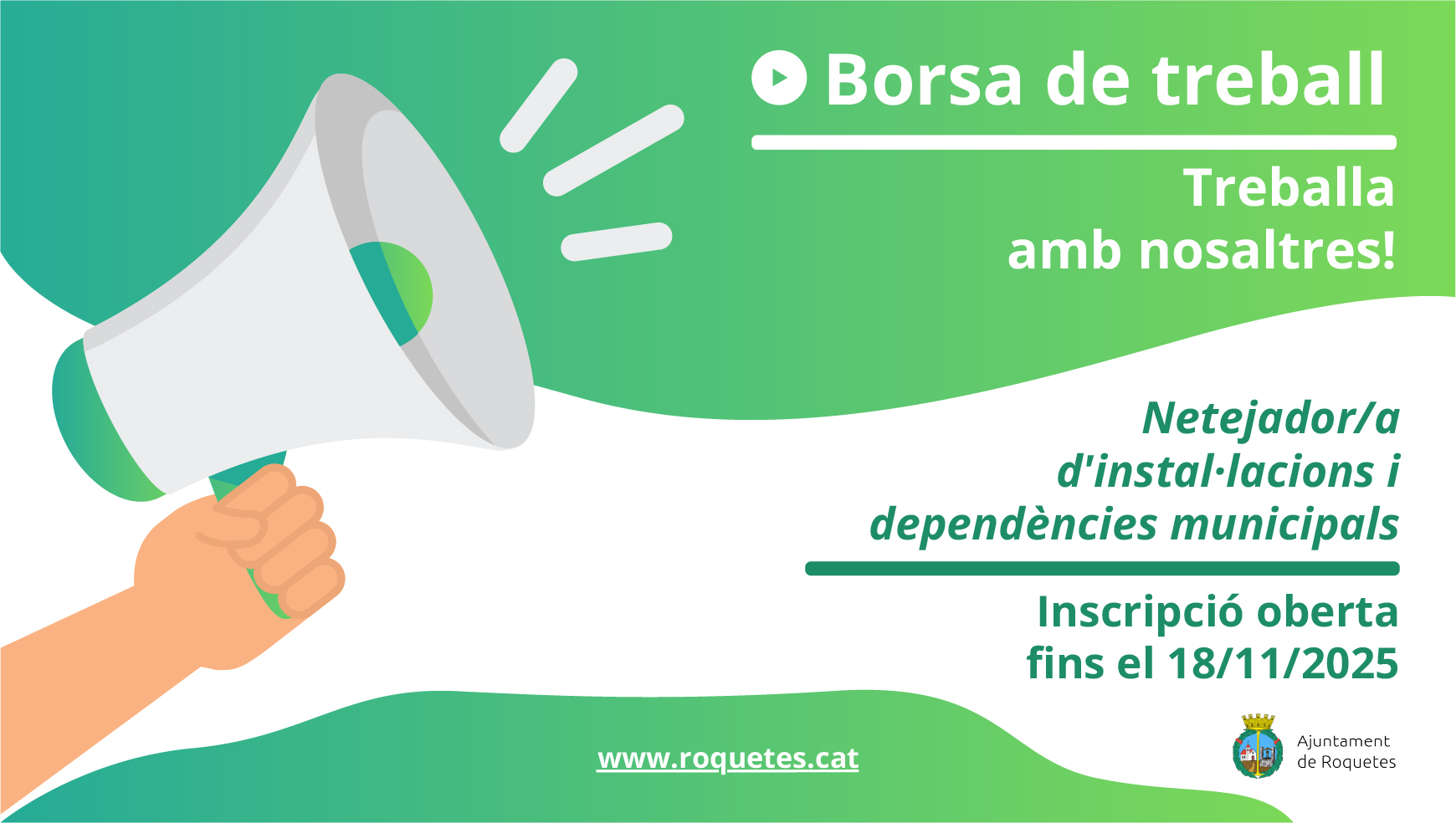 Borsa de treball

Treballa amb nosaltres!

Netejador/a d'instal·lacions i dependències municipals

Inscripció oberta fins el 18/11/2025

www.roquetes.cat

Ajuntament de Roquetes